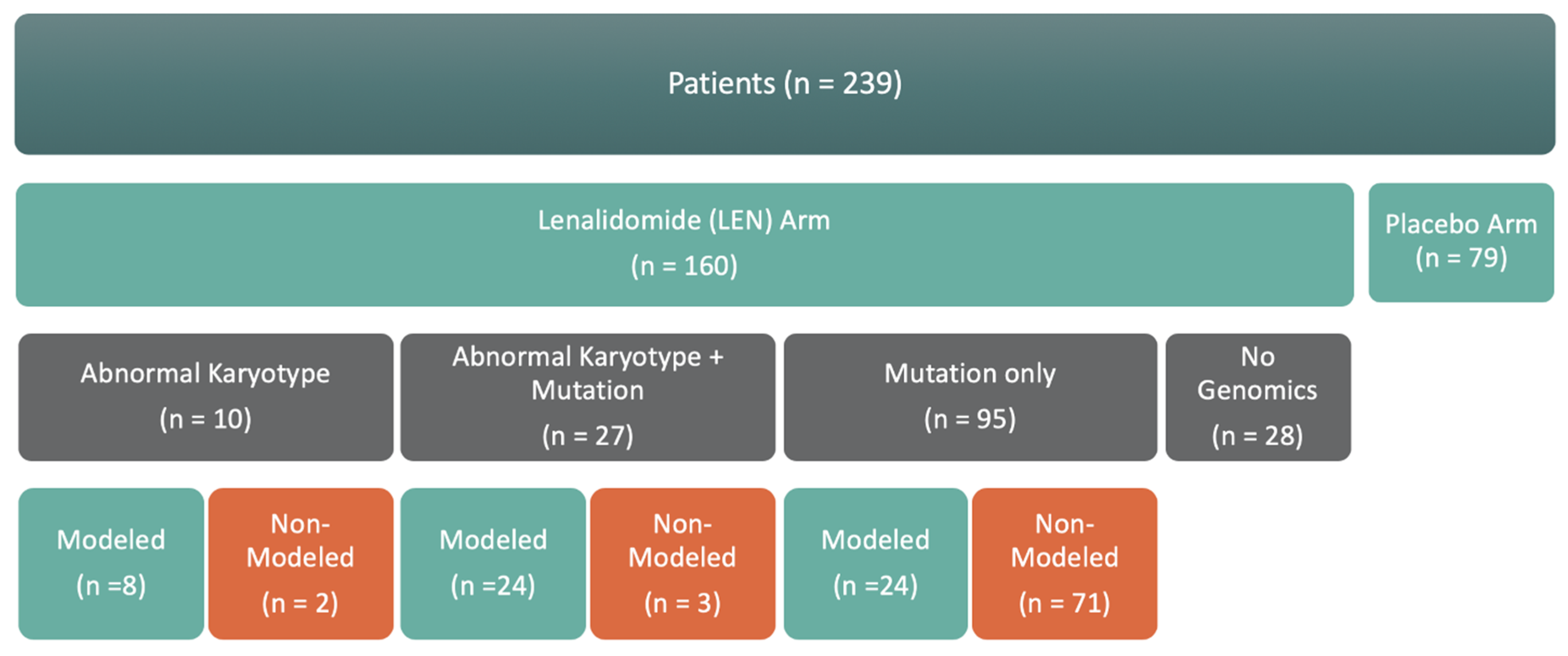 Patients (n = 239)

Lenalidomide (LEN) Arm
(n = 160)

Placebo Arm
(n = 79)

Abnormal Karyotype
(n = 10)

Abnormal Karyotype + Mutation
(n = 27)

Mutation only
(n = 95)

No Genomics
(n = 28)

Modeled
(n =8)

Non-Modeled
(n = 2)

Modeled
(n =24)

Non-Modeled
(n = 3)

Modeled
(n =24)

Non-Modeled
(n = 71)